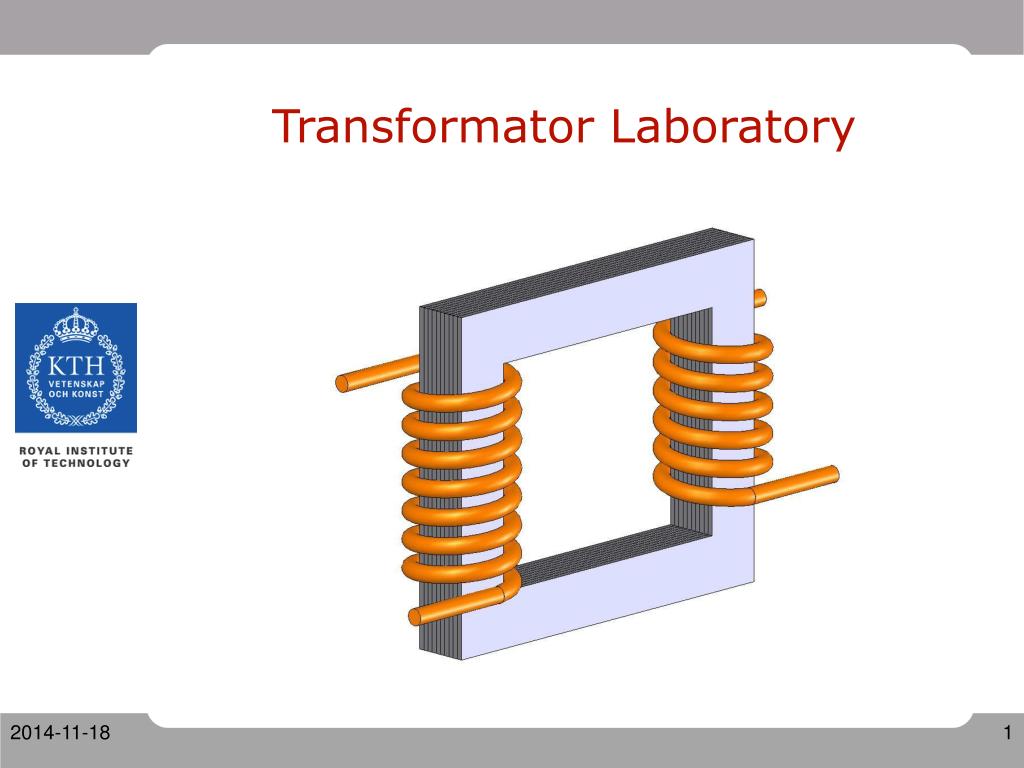 Transformator Laboratory

KTH
VETENSKAP
OCH KONST

ROYAL INSTITUTE
OF TECHNOLOGY

2014-11-18

1